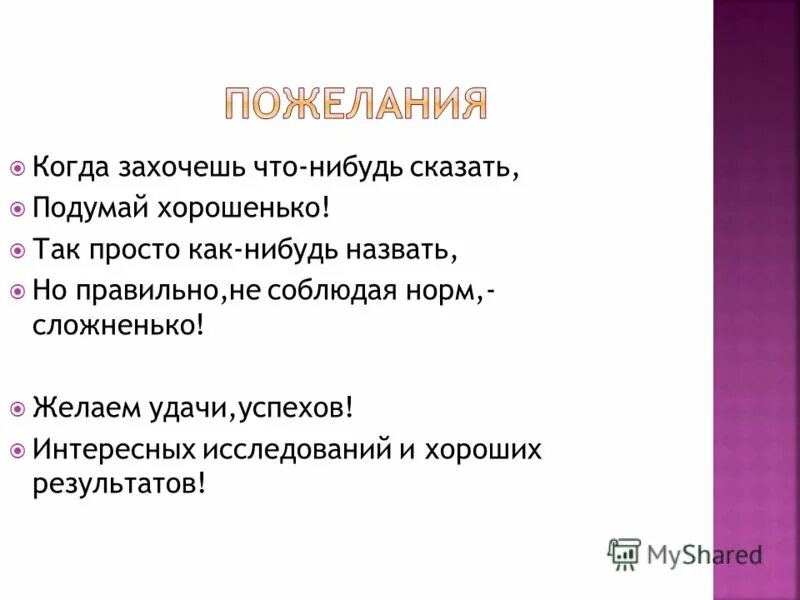 ПОЖЕЛАНИЯ

Когда захочешь что-нибудь сказать,

Подумай хорошенько!

Так просто как-нибудь назвать,

Но правильно,не соблюдая норм,- сложненько!

Желаем удачи,успехов!

Интересных исследований и хороших результатов!

MyShared